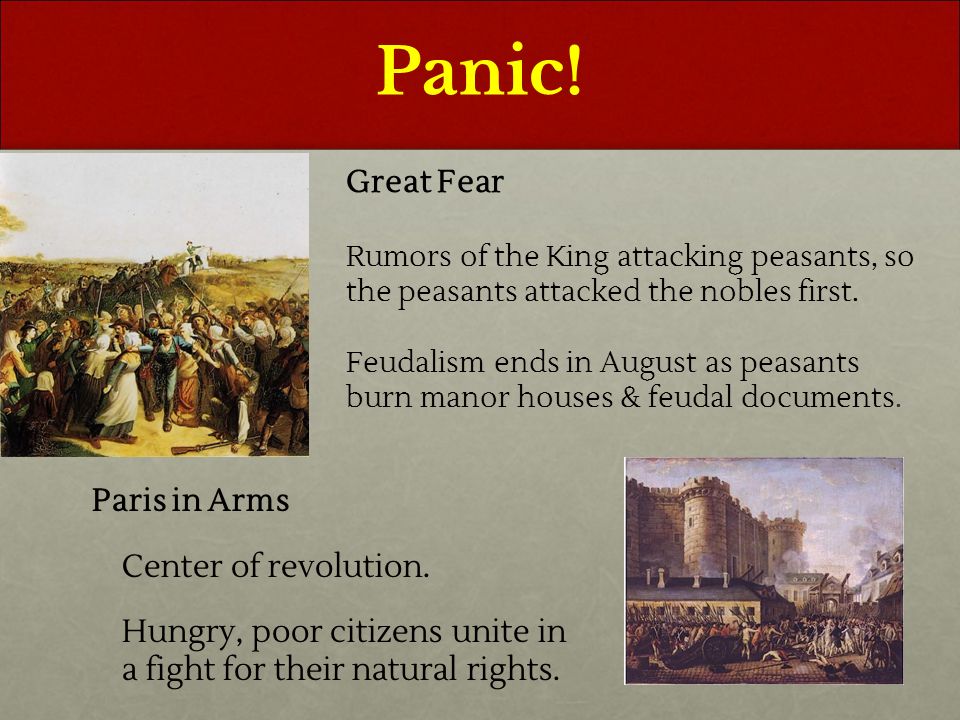 Panic!

Great Fear

Rumors of the King attacking peasants, so the peasants attacked the nobles first.

Feudalism ends in August as peasants burn manor houses & feudal documents.

Paris in Arms

Center of revolution.

Hungry, poor citizens unite in a fight for their natural rights.